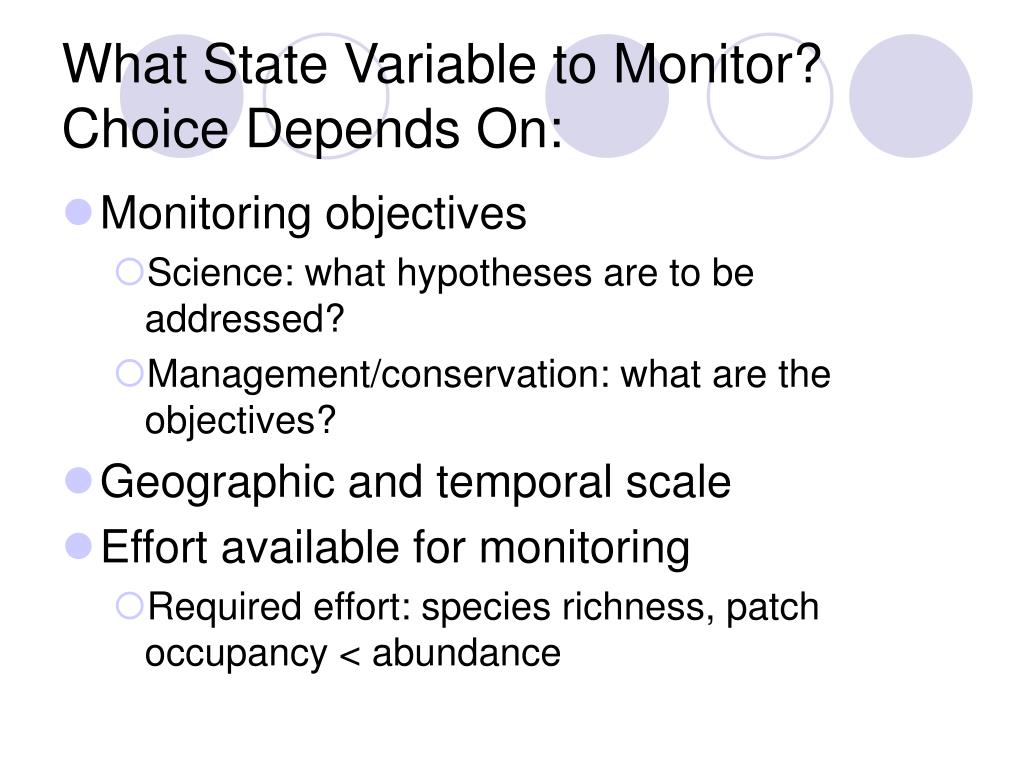 What State Variable to Monitor? Choice Depends On:

Monitoring objectives

Science: what hypotheses are to be addressed?

Management/conservation: what are the objectives?

Geographic and temporal scale

Effort available for monitoring

Required effort: species richness, patch occupancy < abundance